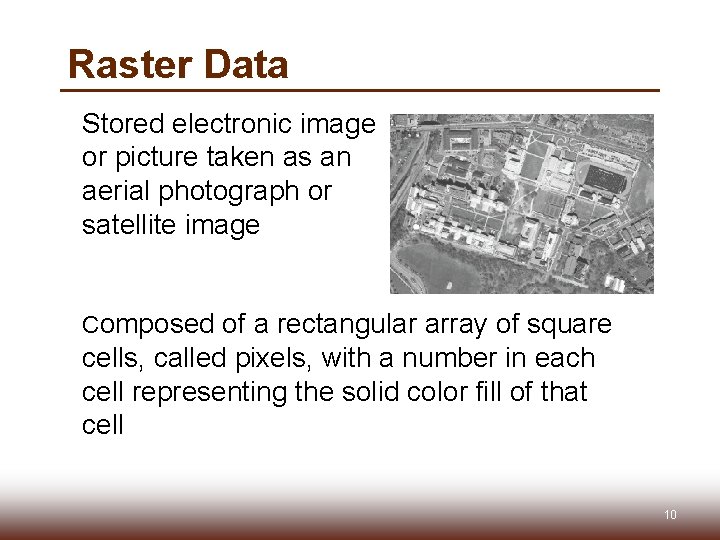 Raster Data

Stored electronic image or picture taken as an aerial photograph or satellite image

Composed of a rectangular array of square cells, called pixels, with a number in each cell representing the solid color fill of that cell

10